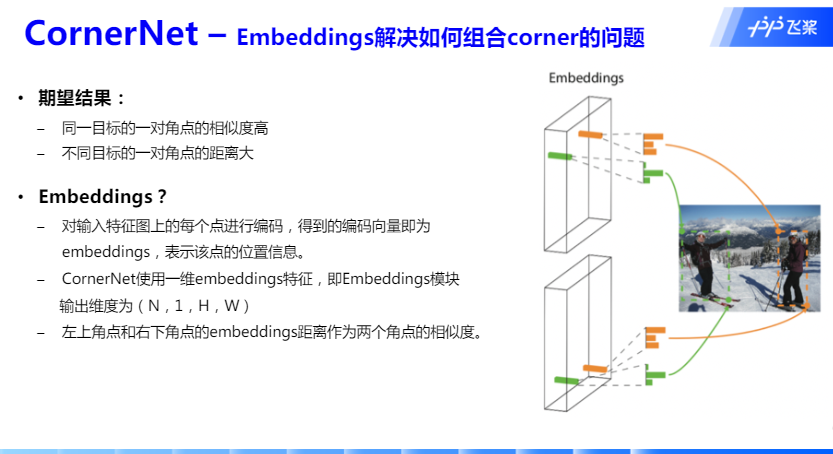 CornerNet – Embeddings解决如何组合corner的问题

飞桨

• 期望结果：
– 同一目标的一对角点的相似度高
– 不同目标的一对角点的距离大

• Embeddings？
– 对输入特征图上的每个点进行编码，得到的编码向量即为embeddings，表示该点的位置信息。
– CornerNet使用一维embeddings特征，即Embeddings模块输出维度为（N，1，H，W）
– 左上角点和右下角点的embeddings距离作为两个角点的相似度。

Embeddings